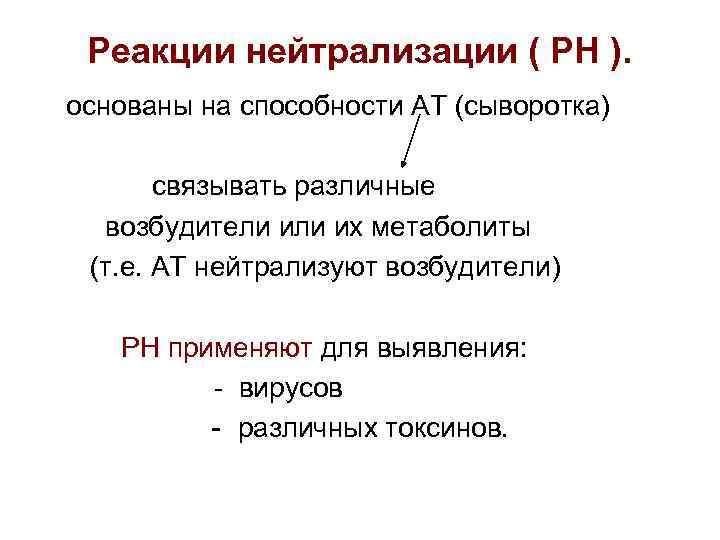 Реакции нейтрализации ( РН ).

основаны на способности АТ (сыворотка)

связывать различные возбудители или их метаболиты (т.е. АТ нейтрализуют возбудители)

РН применяют для выявления:
- вирусов
- различных токсинов.